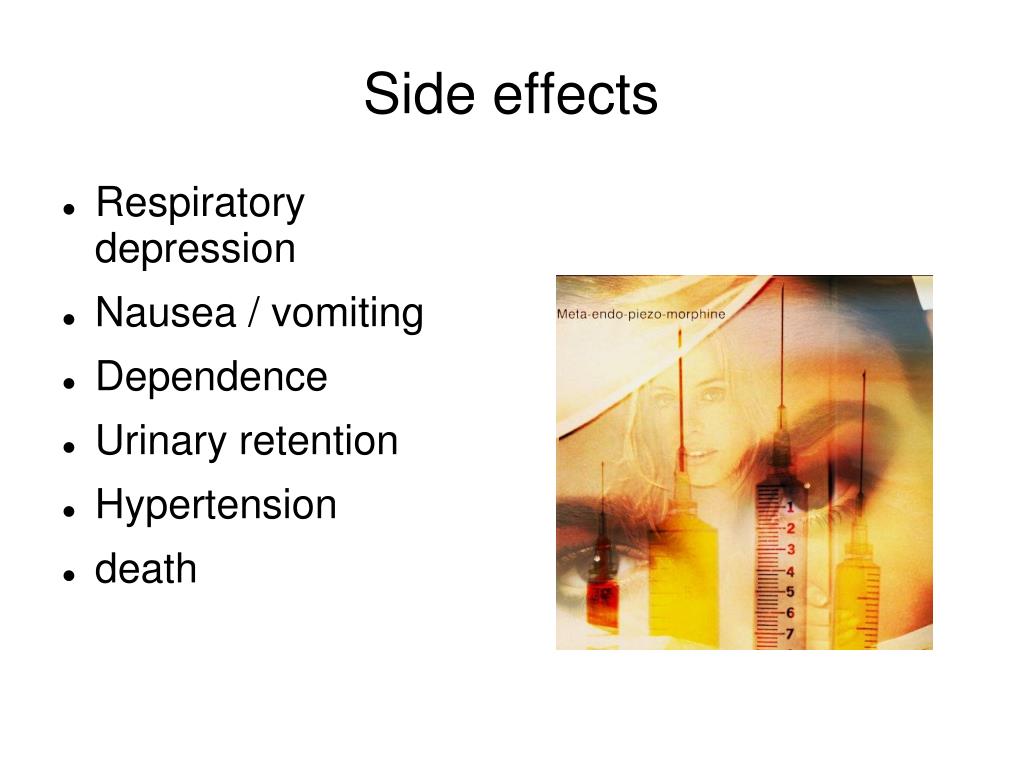 Side effects

- Respiratory depression
- Nausea / vomiting
- Dependence
- Urinary retention
- Hypertension
- death

Meta-endo-piezo-morphine

1
2
3
4
5
6
7